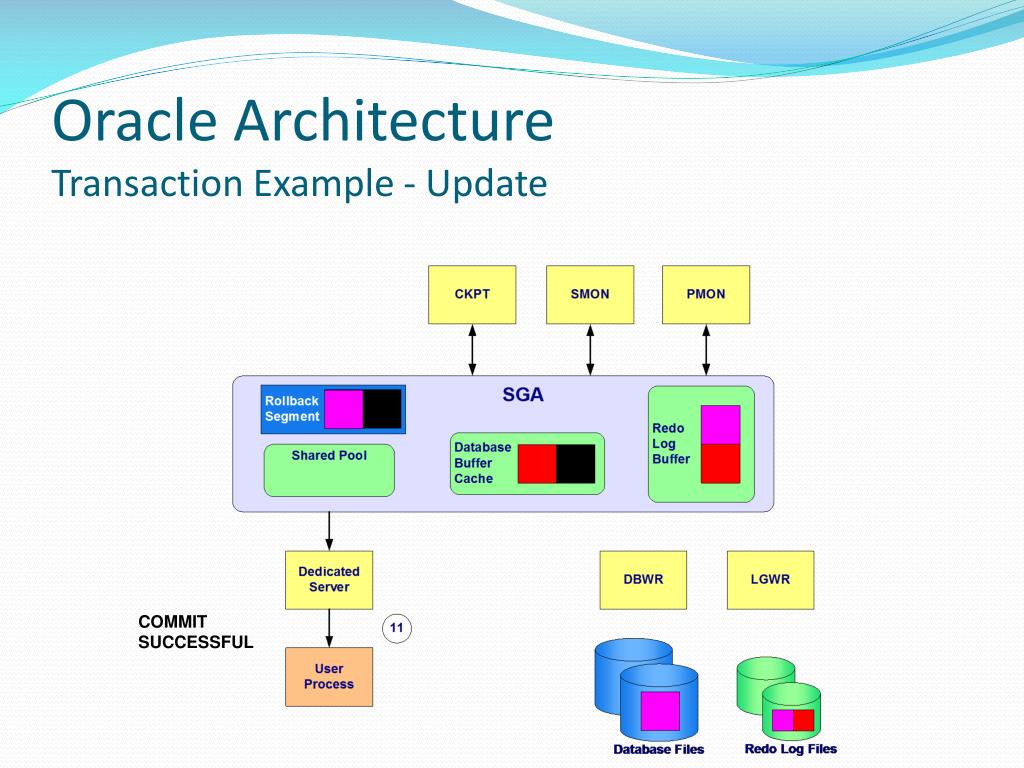 Oracle Architecture
Transaction Example - Update

CKPT

SMON

PMON

SGA

Rollback Segment

Shared Pool

Database Buffer Cache

Redo Log Buffer

Dedicated Server

DBWR

LGWR

COMMIT SUCCESSFUL

11

User Process

Database Files

Redo Log Files